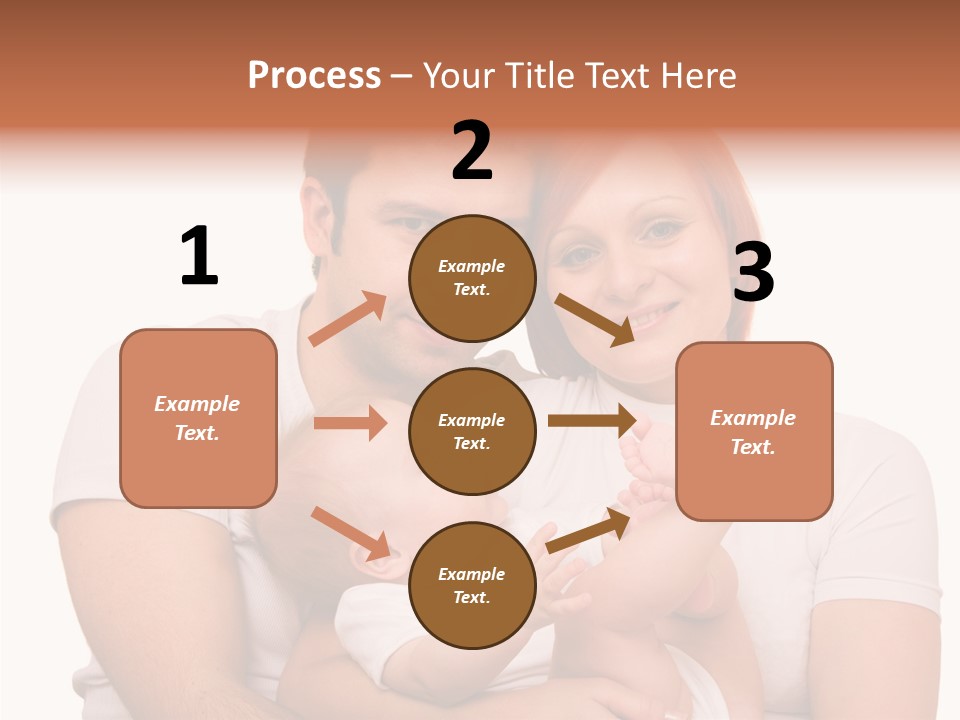 Process – Your Title Text Here

1

Example Text.

2

Example Text.

Example Text.

Example Text.

3

Example Text.